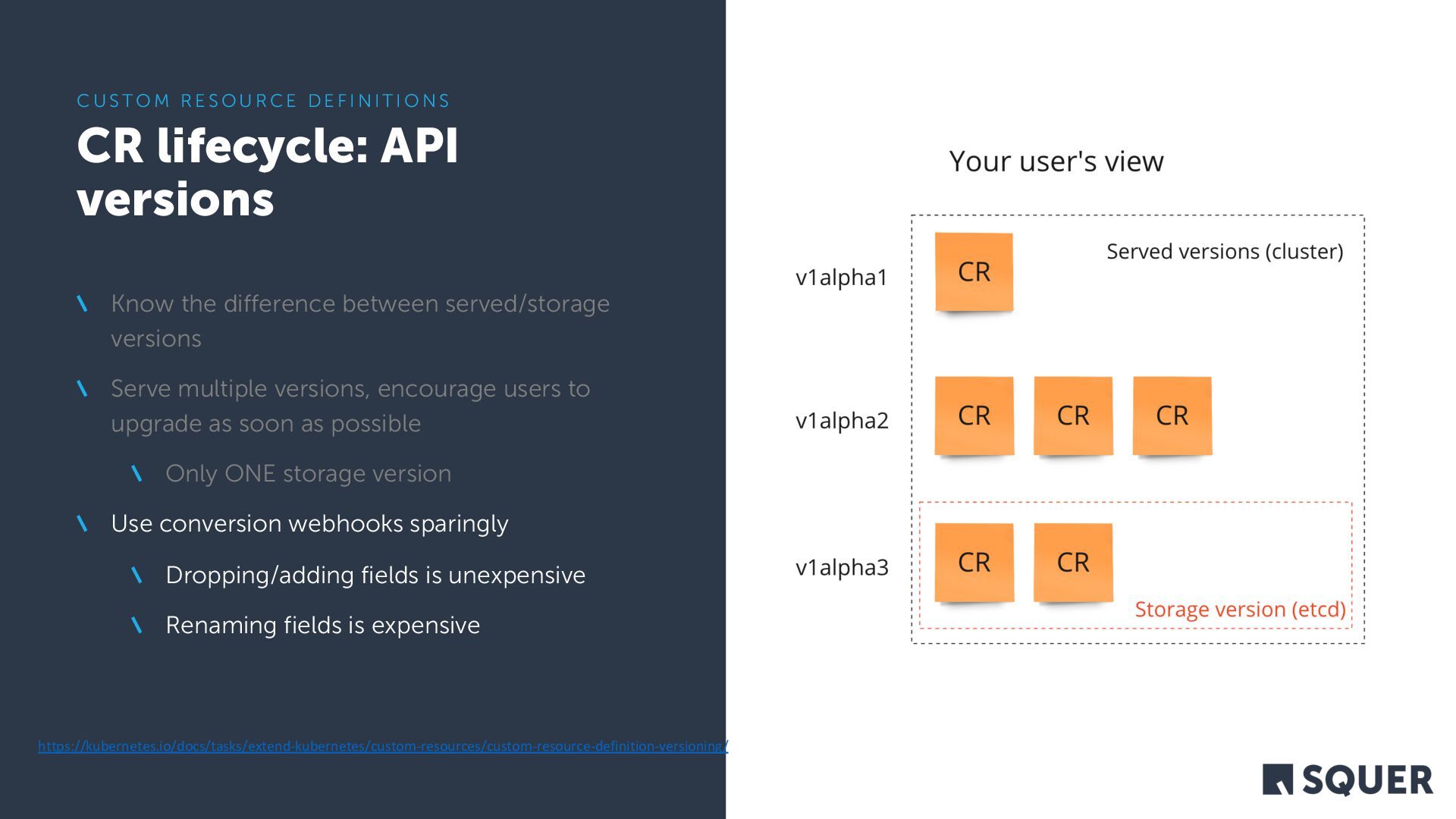 CUSTOM RESOURCE DEFINITIONS

CR lifecycle: API versions

\ Know the difference between served/storage versions

\ Serve multiple versions, encourage users to upgrade as soon as possible

\ Only ONE storage version

\ Use conversion webhooks sparingly

\ Dropping/adding fields is unexpensive

\ Renaming fields is expensive

https://kubernetes.io/docs/tasks/extend-kubernetes/custom-resources/custom-resource-definition-versioning/

Your user's view

Served versions (cluster)

v1alpha1

CR

v1alpha2

CR CR CR

v1alpha3

CR CR

Storage version (etcd)

SQUER